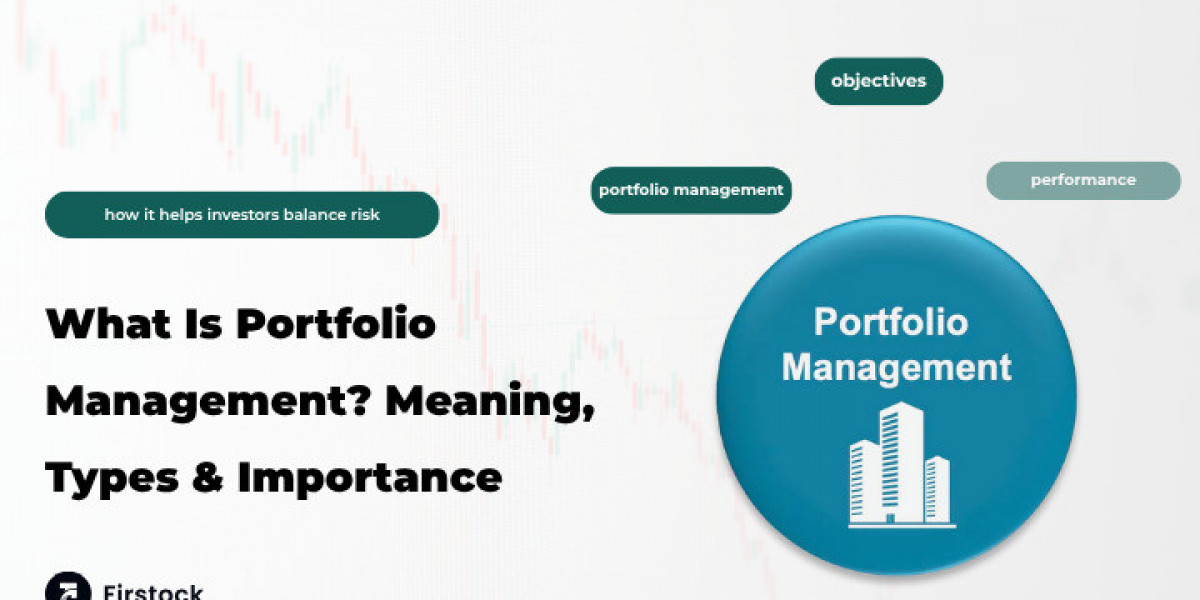 objectives

portfolio management

performance

how it helps investors balance risk

What Is Portfolio Management? Meaning, Types & Importance

Portfolio Management

Firstock